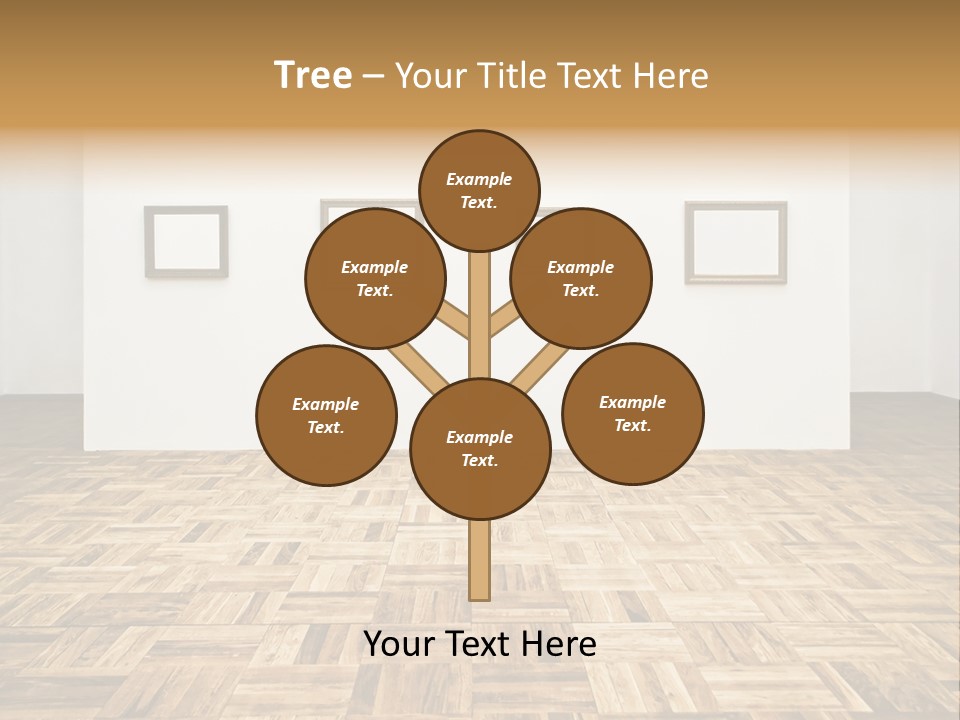 Tree – Your Title Text Here

Example Text.

Example Text.

Example Text.

Example Text.

Example Text.

Example Text.

Your Text Here